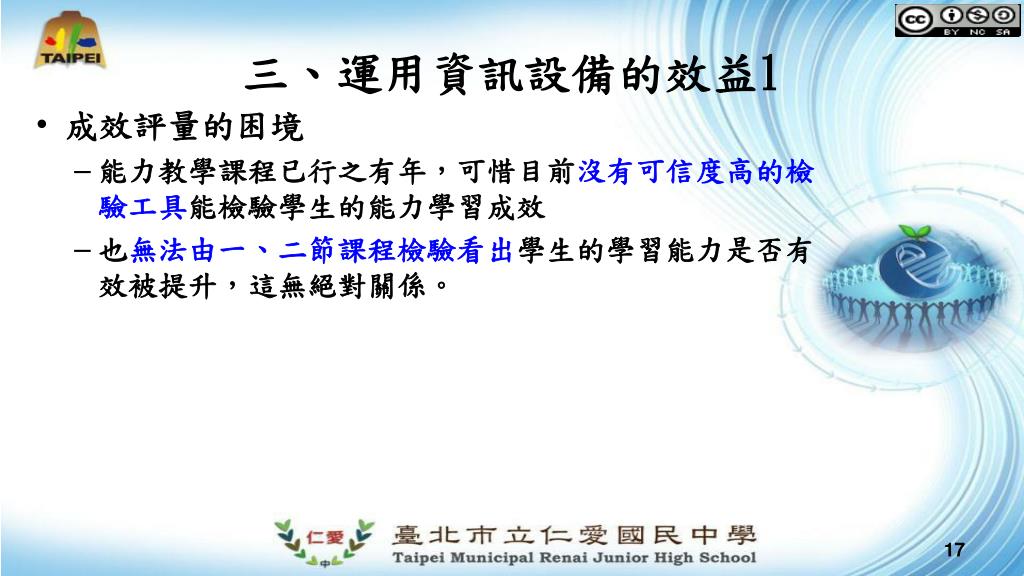 TAIPEI

BY NC SA

三、運用資訊設備的效益1

• 成效評量的困境

– 能力教學課程已行之有年，可惜目前沒有可信度高的檢驗工具能檢驗學生的能力學習成效

– 也無法由一、二節課程檢驗看出學生的學習能力是否有效被提升，這無絕對關係。

仁愛 中

臺北市立仁愛國民中學
Taipei Municipal Renai Junior High School

17